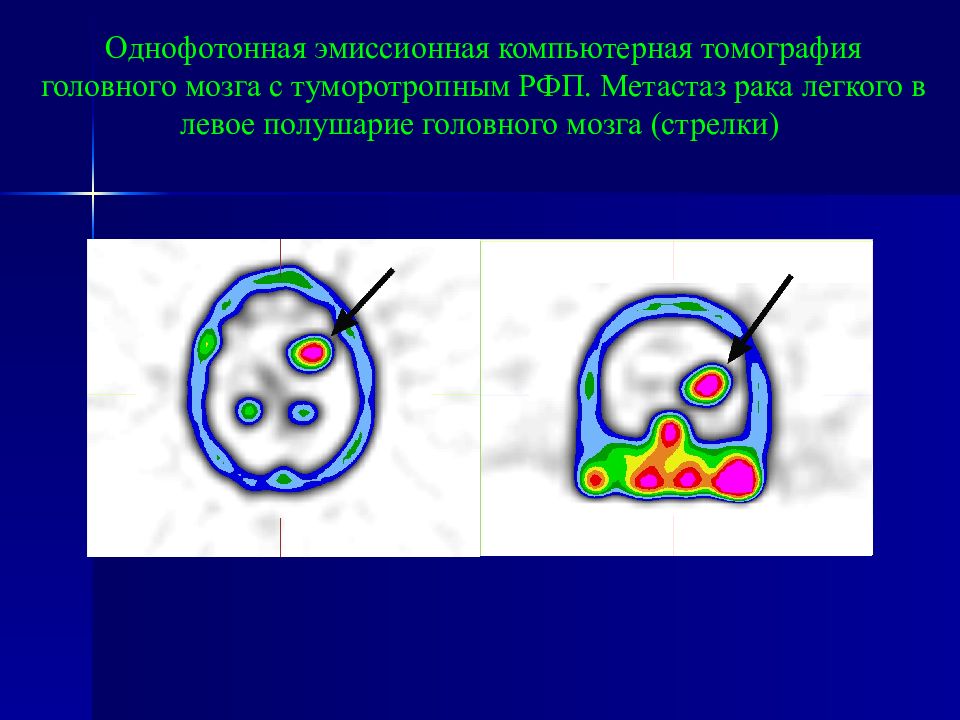 Однофотонная эмиссионная компьютерная томография головного мозга с туморотропным РФП. Метастаз рака легкого в левое полушарие головного мозга (стрелки)